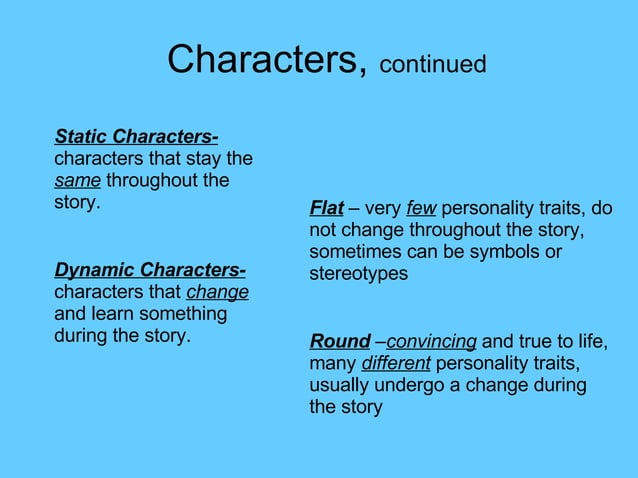 Characters, continued

Static Characters- characters that stay the same throughout the story.

Dynamic Characters- characters that change and learn something during the story.

Flat – very few personality traits, do not change throughout the story, sometimes can be symbols or stereotypes

Round –convincing and true to life, many different personality traits, usually undergo a change during the story